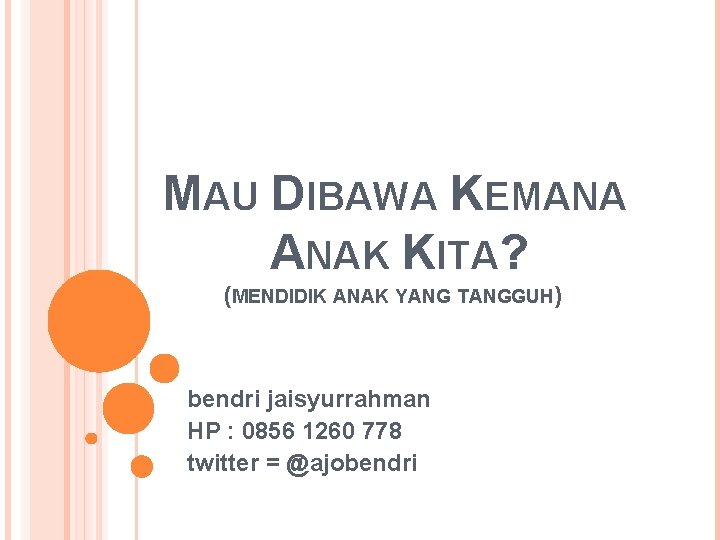 MAU DIBAWA KEMANA ANAK KITA?

(MENDIDIK ANAK YANG TANGGUH)

bendri jaisyurrahman
HP : 0856 1260 778
twitter = @ajobendri